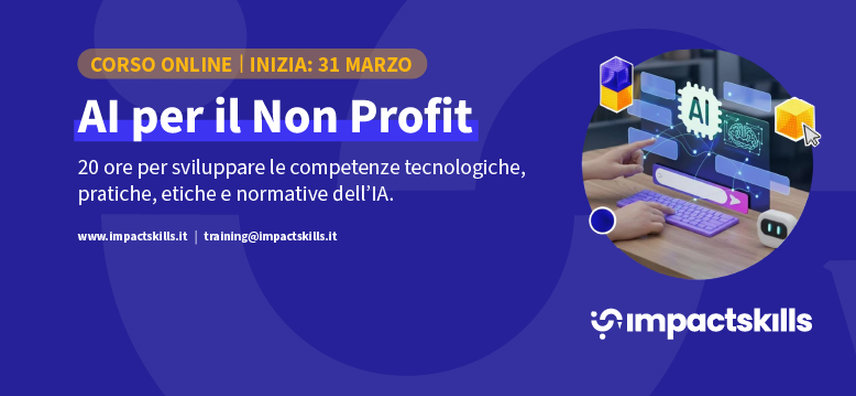 CORSO ONLINE | INIZIA: 31 MARZO

AI per il Non Profit

20 ore per sviluppare le competenze tecnologiche, pratiche, etiche e normative dell'IA.

www.impactskills.it | training@impactskills.it

AI

impactskills